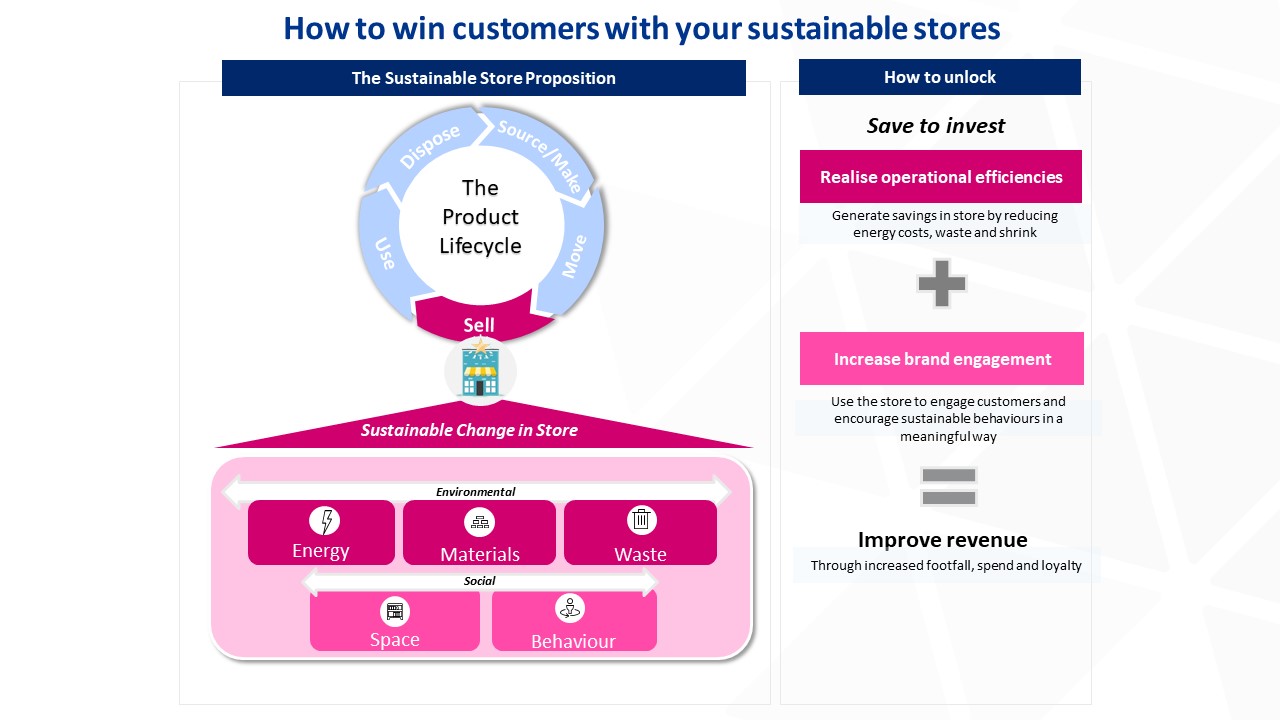 How to win customers with your sustainable stores

The Sustainable Store Proposition

Dispose

Source/Make

Move

Use

The Product Lifecycle

Sell

Sustainable Change in Store

Environmental

Energy

Materials

Waste

Social

Space

Behaviour

How to unlock

Save to invest

Realise operational efficiencies

Generate savings in store by reducing energy costs, waste and shrink

Increase brand engagement

Use the store to engage customers and encourage sustainable behaviours in a meaningful way

Improve revenue

Through increased footfall, spend and loyalty